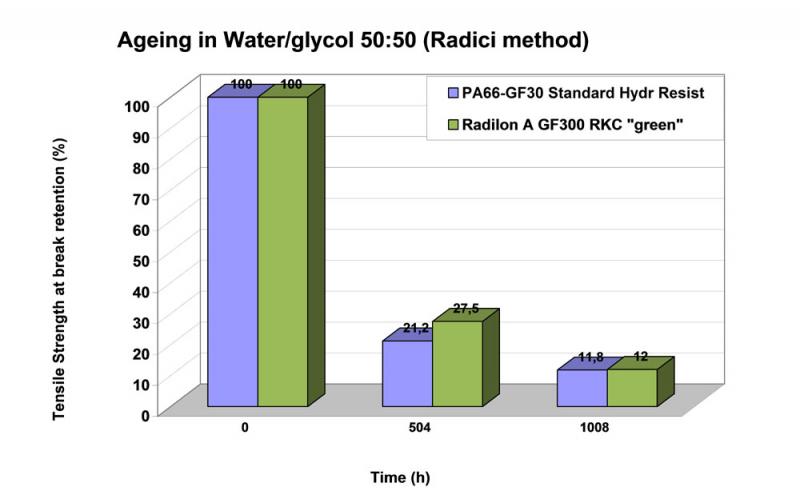 Ageing in Water/glycol 50:50 (Radici method)

PA66-GF30 Standard Hydr Resist
Radilon A GF300 RKC "green"

Tensile Strength at break retention (%)

100
90
80
70
60
50
40
30
20
10
0

100
100
21,2
27,5
11,8
12

0
504
1008

Time (h)